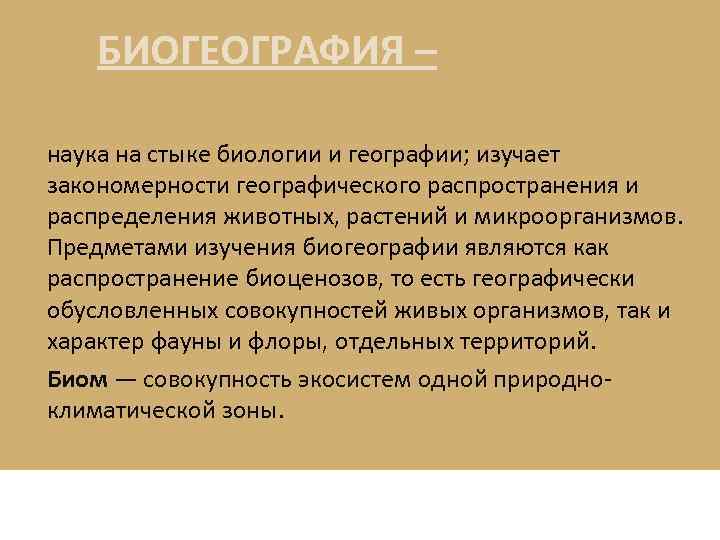 БИОГЕОГРАФИЯ –

наука на стыке биологии и географии; изучает закономерности географического распространения и распределения животных, растений и микроорганизмов. Предметами изучения биогеографии являются как распространение биоценозов, то есть географически обусловленных совокупностей живых организмов, так и характер фауны и флоры, отдельных территорий.

Биом — совокупность экосистем одной природно-климатической зоны.